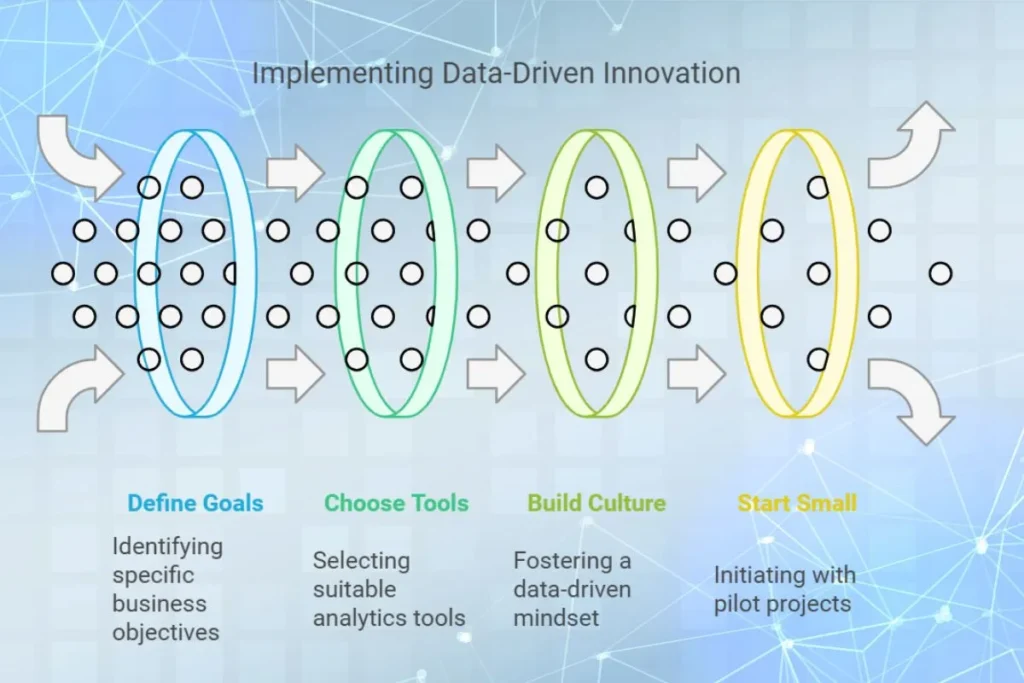 Implementing Data-Driven Innovation

Define Goals

Identifying specific business objectives

Choose Tools

Selecting suitable analytics tools

Build Culture

Fostering a data-driven mindset

Start Small

Initiating with pilot projects